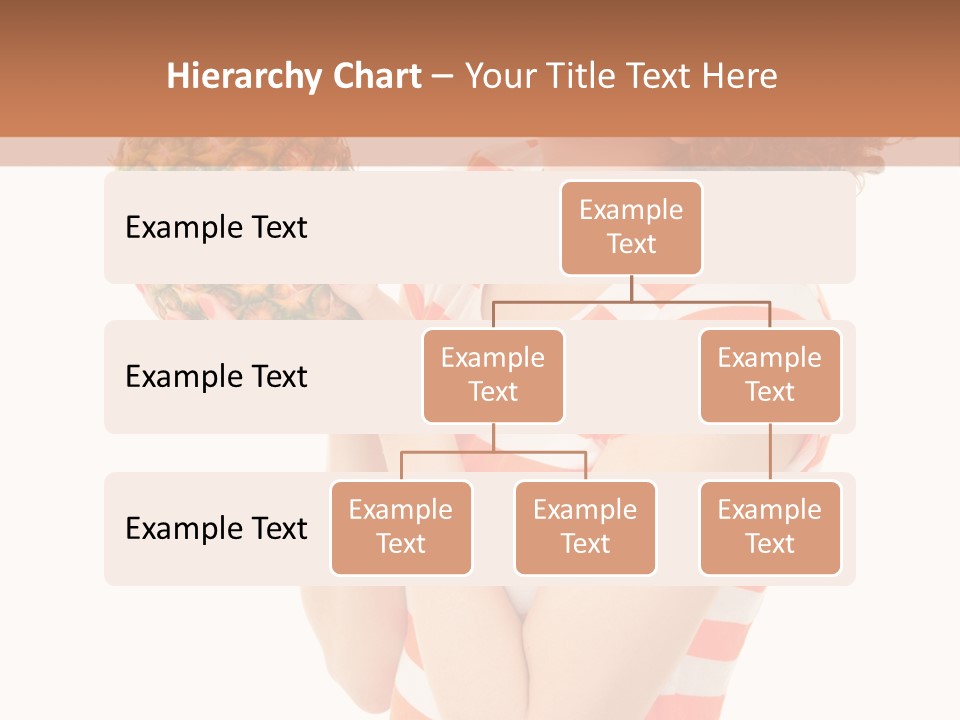 Hierarchy Chart – Your Title Text Here

Example Text

Example Text

Example Text

Example Text

Example Text

Example Text

Example Text

Example Text

Example Text